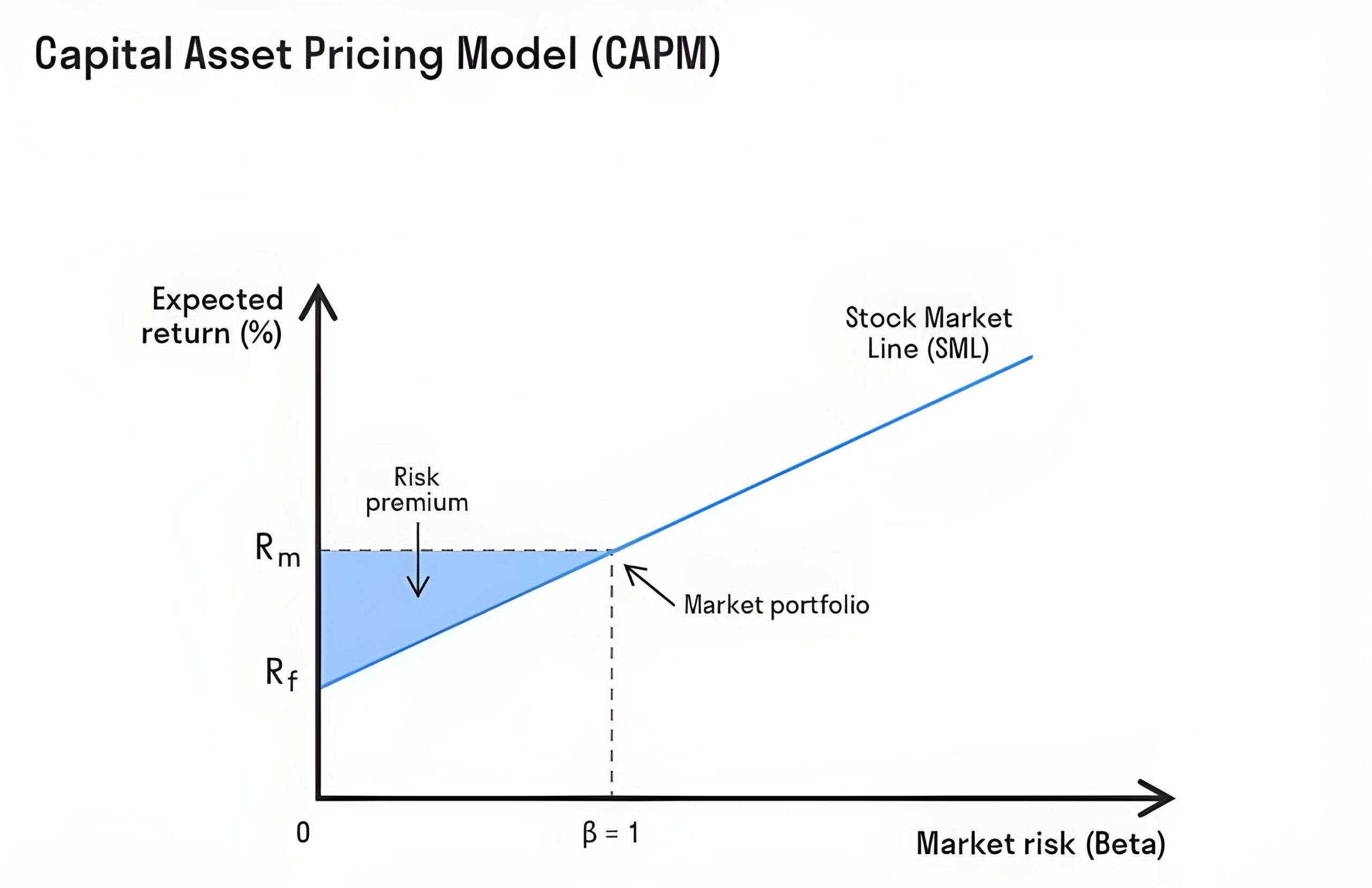 Capital Asset Pricing Model (CAPM)

Expected return (%)

Stock Market Line (SML)

Risk premium

$R_m$

Market portfolio

$R_f$

0

$\beta = 1$

Market risk (Beta)